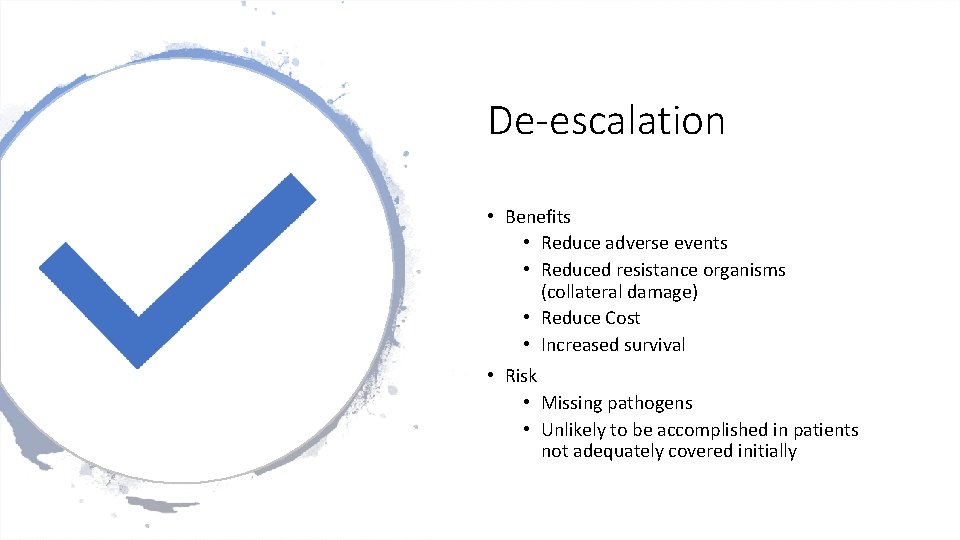 De-escalation

• Benefits
  • Reduce adverse events
  • Reduced resistance organisms (collateral damage)
  • Reduce Cost
  • Increased survival
• Risk
  • Missing pathogens
  • Unlikely to be accomplished in patients not adequately covered initially